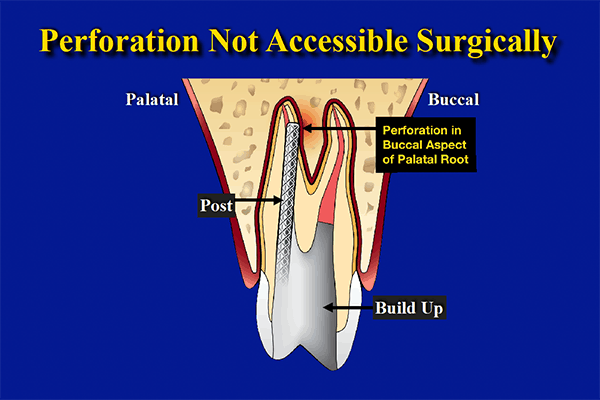 Perforation Not Accessible Surgically

Palatal

Buccal

Perforation in Buccal Aspect of Palatal Root

Post

Build Up